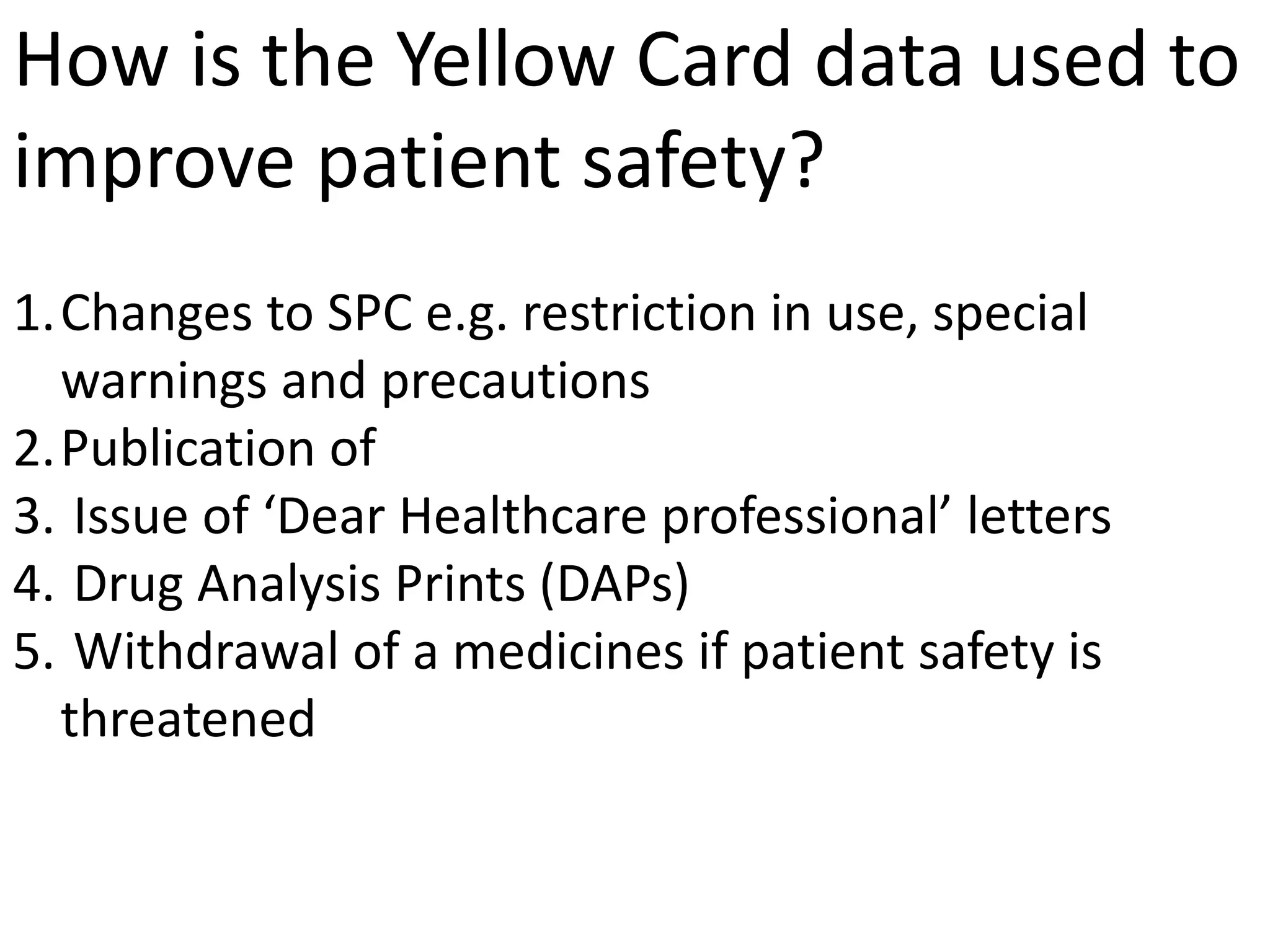 How is the Yellow Card data used to improve patient safety?

1. Changes to SPC e.g. restriction in use, special warnings and precautions
2. Publication of
3. Issue of ‘Dear Healthcare professional’ letters
4. Drug Analysis Prints (DAPs)
5. Withdrawal of a medicines if patient safety is threatened